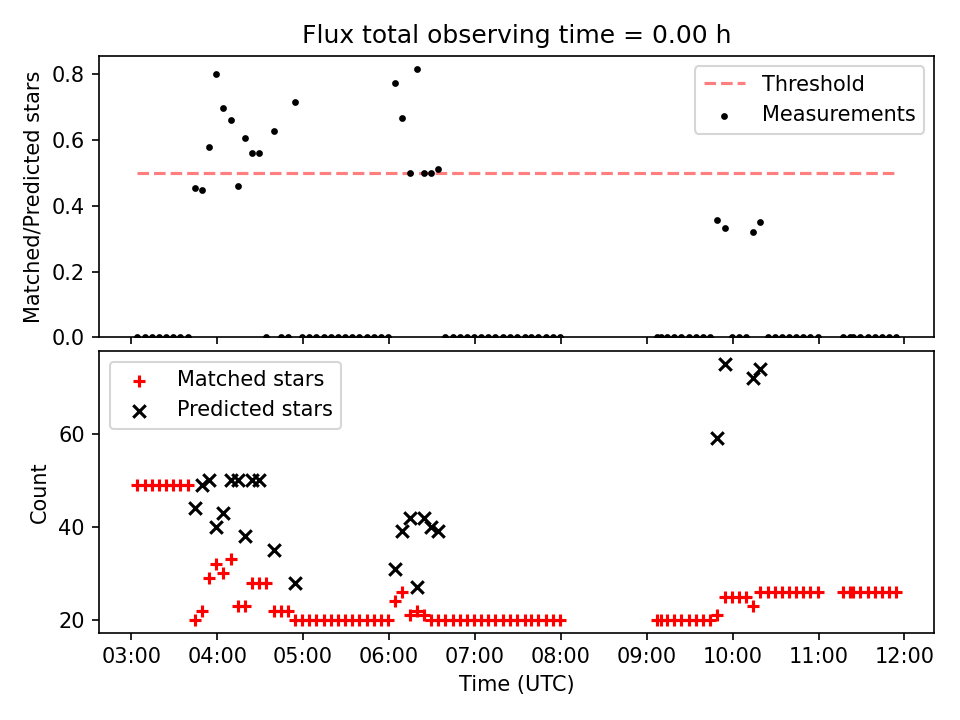 Flux total observing time = 0.00 h

Matched/Predicted stars

0.8
0.6
0.4
0.2
0.0

Threshold
Measurements

Count

60
40
20

Matched stars
Predicted stars

03:00 04:00 05:00 06:00 07:00 08:00 09:00 10:00 11:00 12:00

Time (UTC)